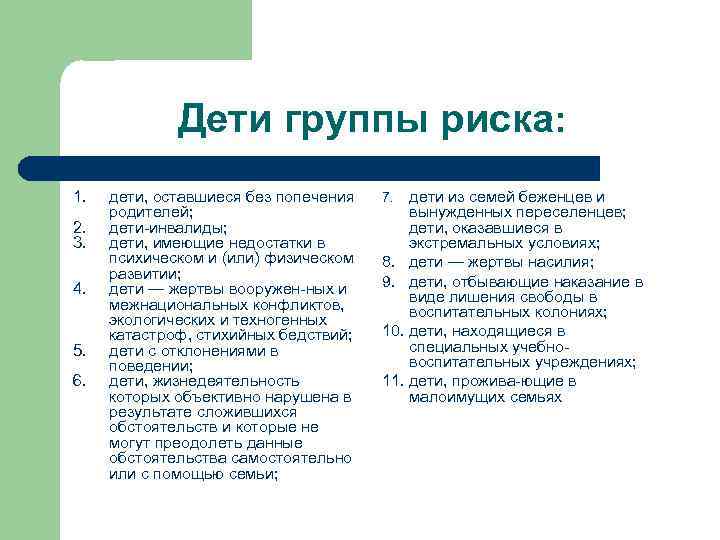 Дети группы риска:

1. дети, оставшиеся без попечения родителей;
2. дети-инвалиды;
3. дети, имеющие недостатки в психическом и (или) физическом развитии;
4. дети — жертвы вооружен-ных и межнациональных конфликтов, экологических и техногенных катастроф, стихийных бедствий;
5. дети с отклонениями в поведении;
6. дети, жизнедеятельность которых объективно нарушена в результате сложившихся обстоятельств и которые не могут преодолеть данные обстоятельства самостоятельно или с помощью семьи;

7. дети из семей беженцев и вынужденных переселенцев; дети, оказавшиеся в экстремальных условиях;
8. дети — жертвы насилия;
9. дети, отбывающие наказание в виде лишения свободы в воспитательных колониях;
10. дети, находящиеся в специальных учебно-воспитательных учреждениях;
11. дети, прожива-ющие в малоимущих семьях